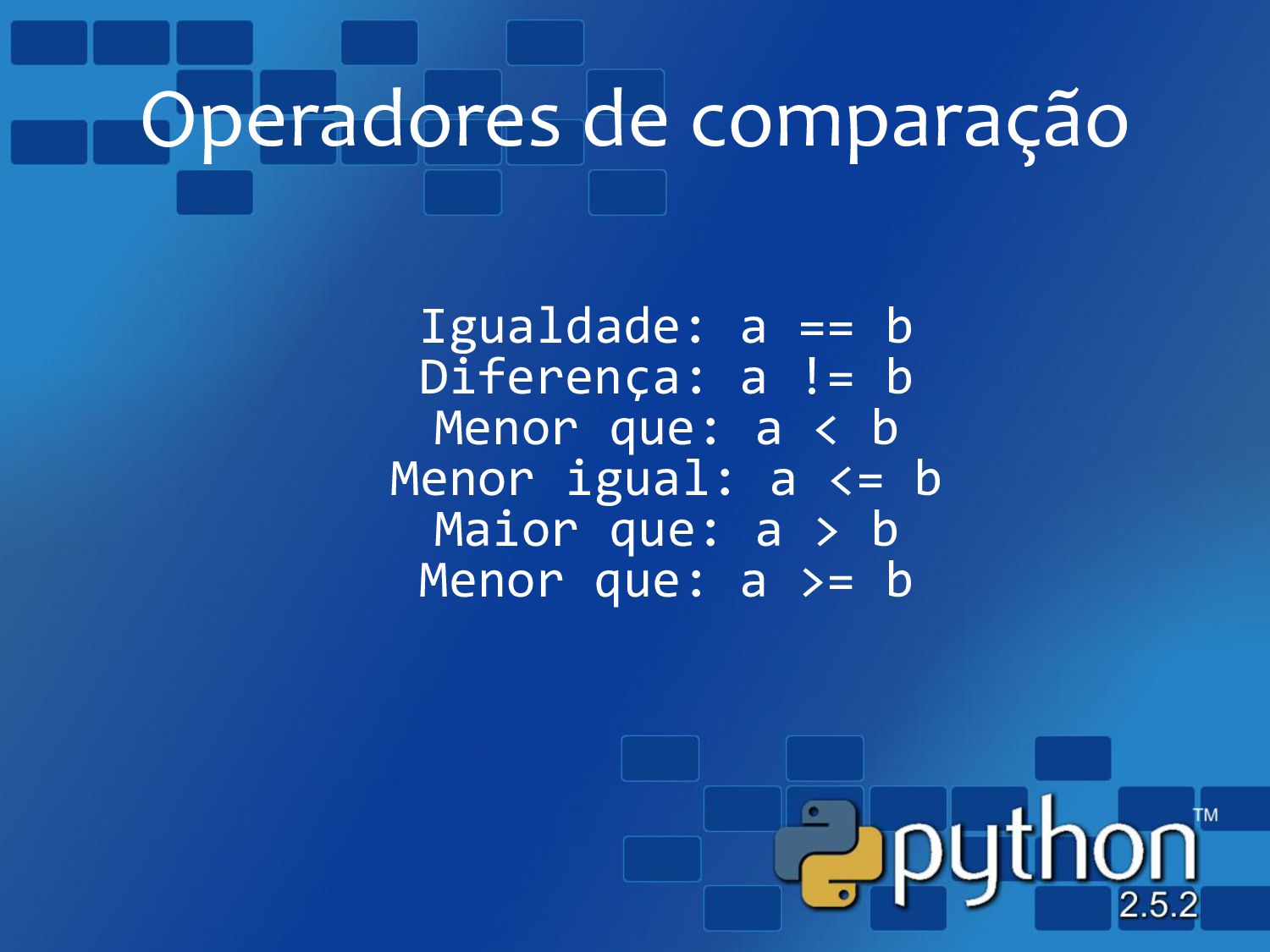 Operadores de comparação

Igualdade: a == b
Diferença: a != b
Menor que: a < b
Menor igual: a <= b
Maior que: a > b
Menor que: a >= b

python™
2.5.2